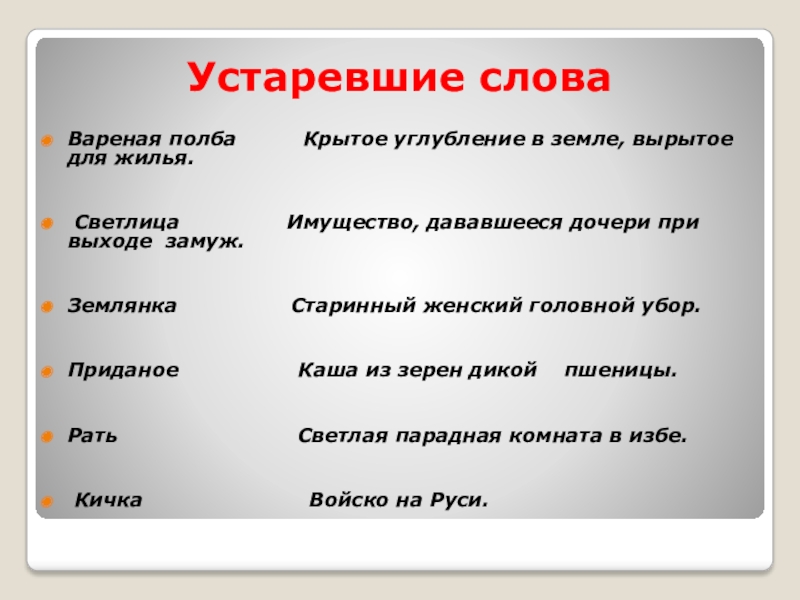 Устаревшие слова

Вареная полба Крытое углубление в земле, вырытое для жилья.

Светлица Имущество, дававшееся дочери при выходе замуж.

Землянка Старинный женский головной убор.

Приданое Каша из зерен дикой пшеницы.

Рать Светлая парадная комната в избе.

Кичка Войско на Руси.